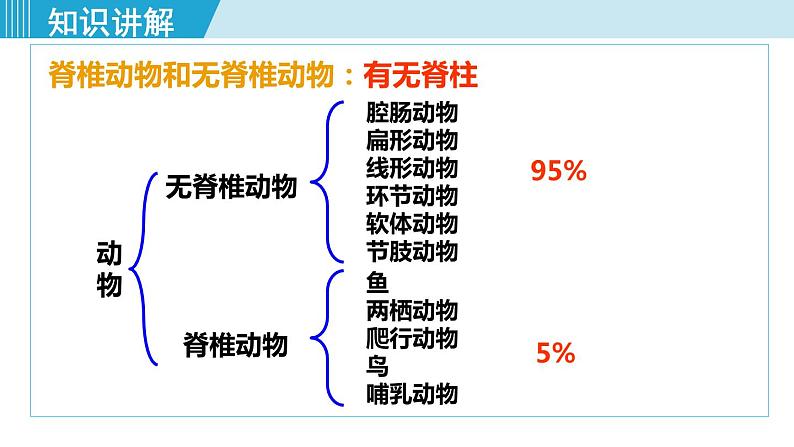 知识讲解

脊椎动物和无脊椎动物：有无脊柱

动物

无脊椎动物

腔肠动物
扁形动物
线形动物
环节动物
软体动物
节肢动物

95%

脊椎动物

鱼
两栖动物
爬行动物
鸟
哺乳动物

5%